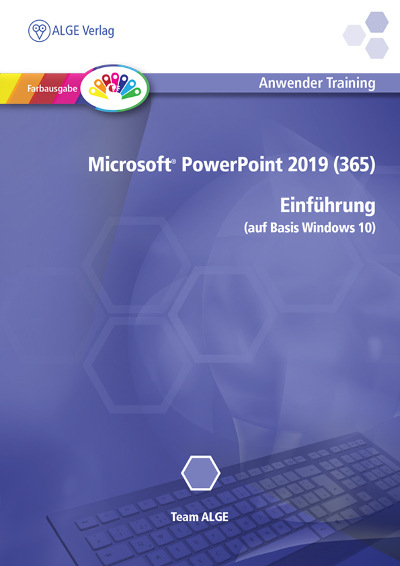 ALGE Verlag

Farbausgabe

Anwender Training

Microsoft® PowerPoint 2019 (365)

Einführung
(auf Basis Windows 10)

Team ALGE